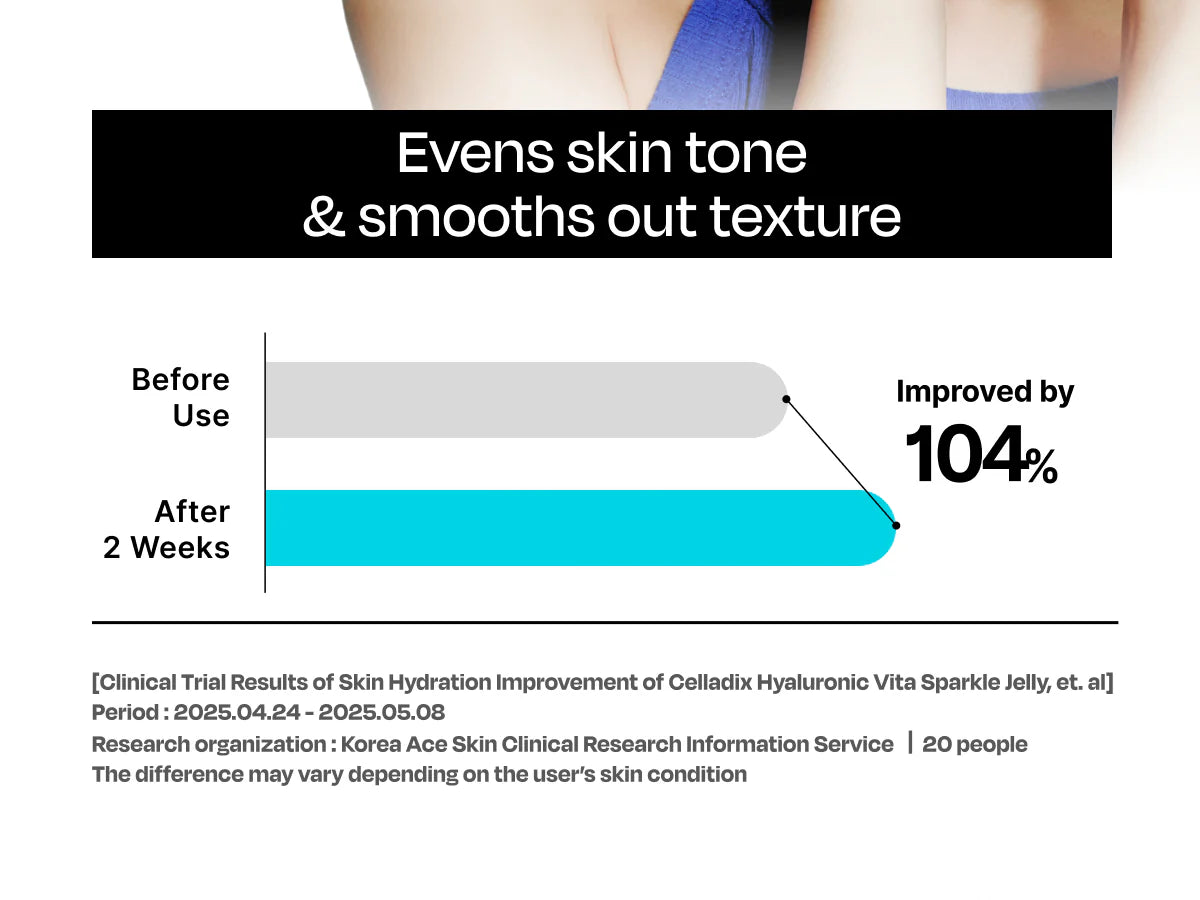 Evens skin tone
& smooths out texture

Before Use

After 2 Weeks

Improved by
104%

[Clinical Trial Results of Skin Hydration Improvement of Celladix Hyaluronic Vita Sparkle Jelly, et. al]
Period : 2025.04.24 - 2025.05.08
Research organization : Korea Ace Skin Clinical Research Information Service | 20 people
The difference may vary depending on the user's skin condition